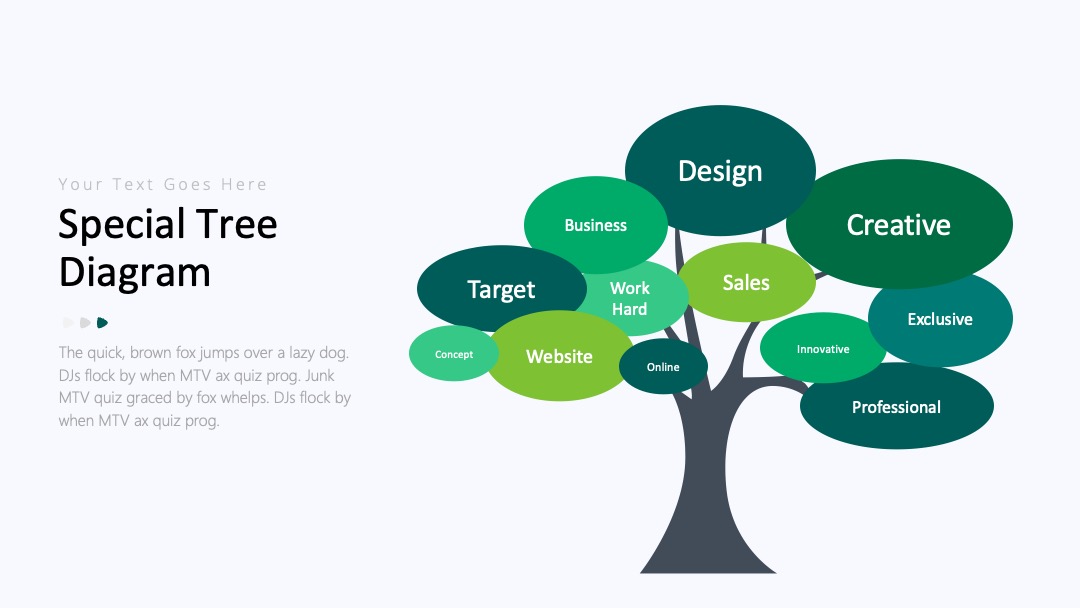 Your Text Goes Here

Special Tree Diagram

The quick, brown fox jumps over a lazy dog. DJs flock by when MTV ax quiz prog. Junk MTV quiz graced by fox whelps. DJs flock by when MTV ax quiz prog.

Design

Business

Creative

Target

Work Hard

Sales

Exclusive

Concept

Website

Online

Innovative

Professional